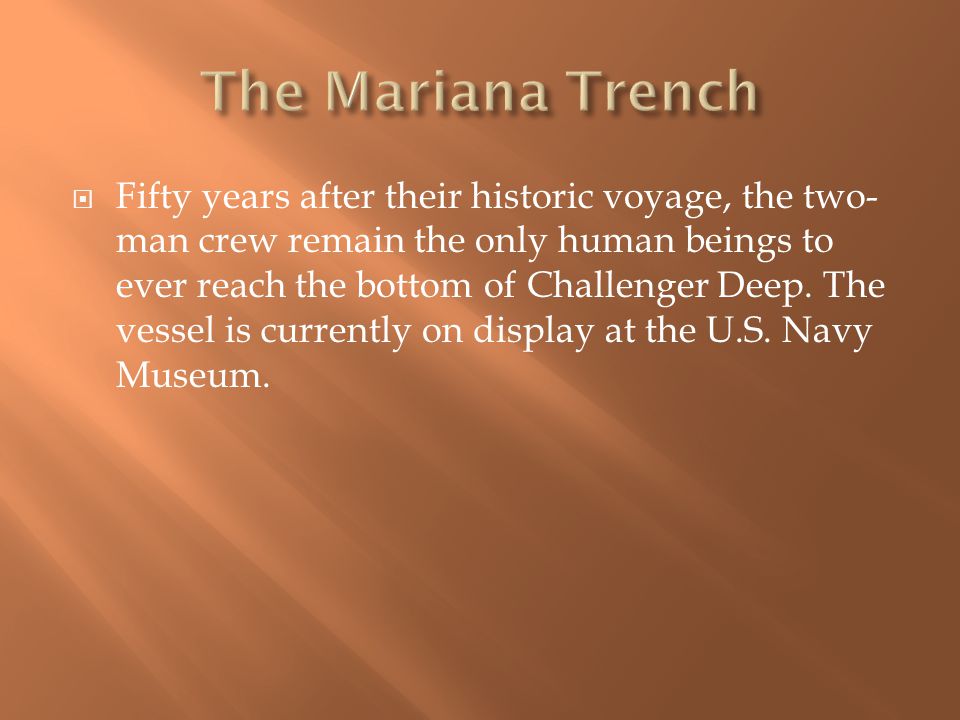 The Mariana Trench

Fifty years after their historic voyage, the two-man crew remain the only human beings to ever reach the bottom of Challenger Deep. The vessel is currently on display at the U.S. Navy Museum.